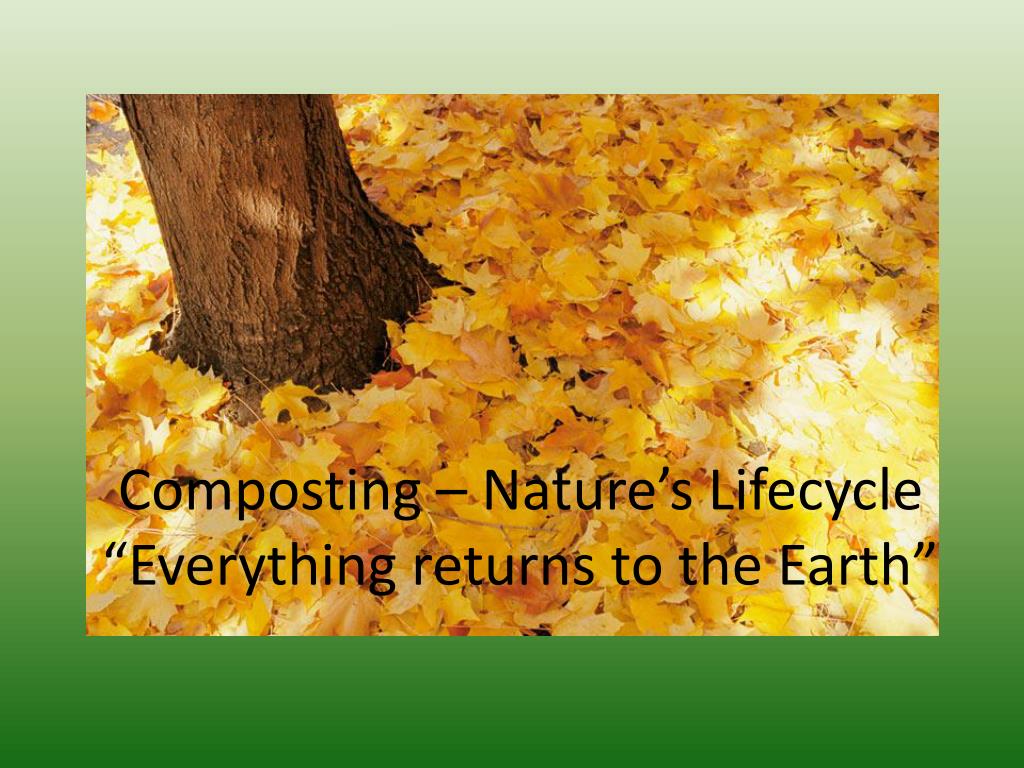 Composting – Nature’s Lifecycle
“Everything returns to the Earth”